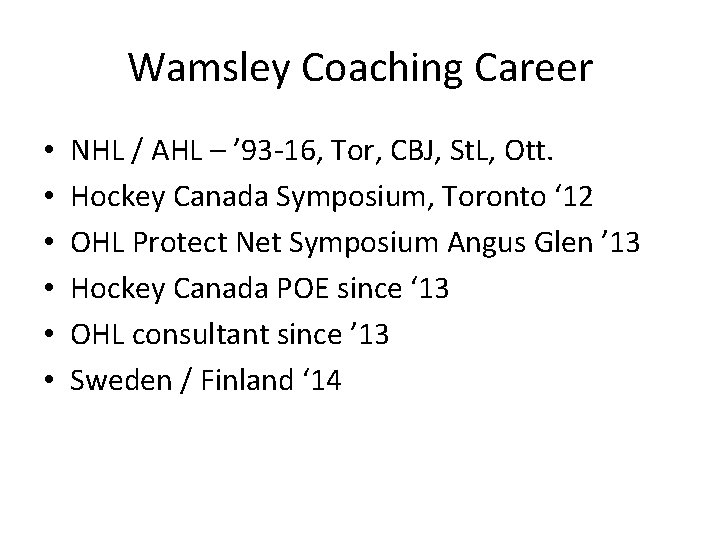 Wamsley Coaching Career

• NHL / AHL – '93-16, Tor, CBJ, StL, Ott.
• Hockey Canada Symposium, Toronto '12
• OHL Protect Net Symposium Angus Glen '13
• Hockey Canada POE since '13
• OHL consultant since '13
• Sweden / Finland '14